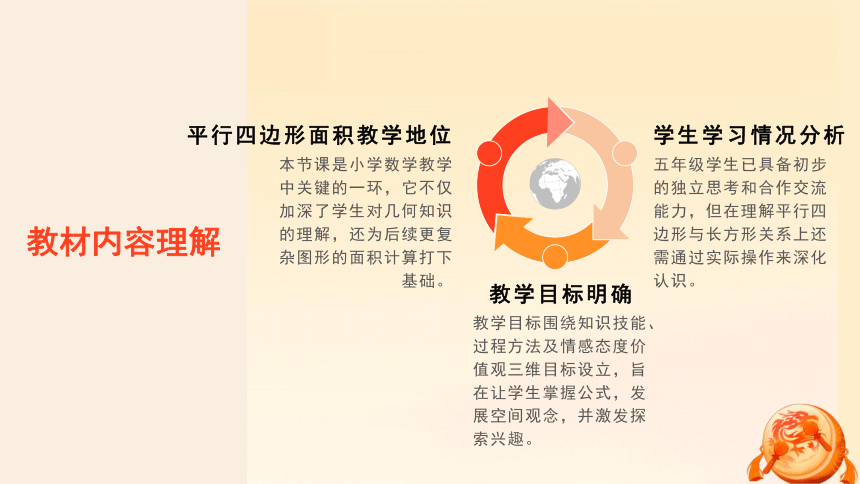 教材内容理解

平行四边形面积教学地位

本节课是小学数学教学中关键的一环，它不仅加深了学生对几何知识的理解，还为后续更复杂图形的面积计算打下基础。

学生学习情况分析

五年级学生已具备初步的独立思考和合作交流能力，但在理解平行四边形与长方形关系上还需通过实际操作来深化认识。

教学目标明确

教学目标围绕知识技能、过程方法及情感态度价值观三维目标设立，旨在让学生掌握公式，发展空间观念，并激发探索兴趣。